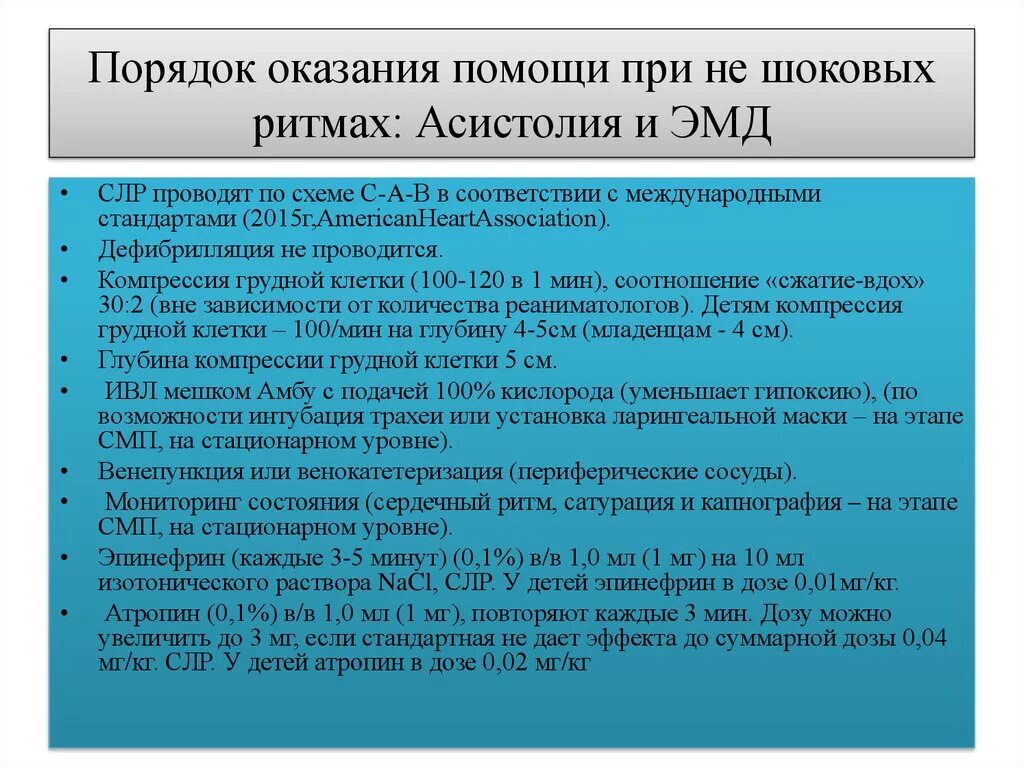 Порядок оказания помощи при не шоковых ритмах: Асистолия и ЭМД

• СЛР проводят по схеме С-А-В в соответствии с международными стандартами (2015г,AmericanHeartAssociation).
• Дефибрилляция не проводится.
• Компрессия грудной клетки (100-120 в 1 мин), соотношение «сжатие-вдох» 30:2 (вне зависимости от количества реаниматологов). Детям компрессия грудной клетки – 100/мин на глубину 4-5см (младенцам - 4 см).
• Глубина компрессии грудной клетки 5 см.
• ИВЛ мешком Амбу с подачей 100% кислорода (уменьшает гипоксию), (по возможности интубация трахеи или установка ларингеальной маски – на этапе СМП, на стационарном уровне).
• Венепункция или венокатетеризация (периферические сосуды).
• Мониторинг состояния (сердечный ритм, сатурация и капнография – на этапе СМП, на стационарном уровне).
• Эпинефрин (каждые 3-5 минут) (0,1%) в/в 1,0 мл (1 мг) на 10 мл изотонического раствора NaCl, СЛР. У детей эпинефрин в дозе 0,01мг/кг.
• Атропин (0,1%) в/в 1,0 мл (1 мг), повторяют каждые 3 мин. Дозу можно увеличить до 3 мг, если стандартная не дает эффекта до суммарной дозы 0,04 мг/кг. СЛР. У детей атропин в дозе 0,02 мг/кг